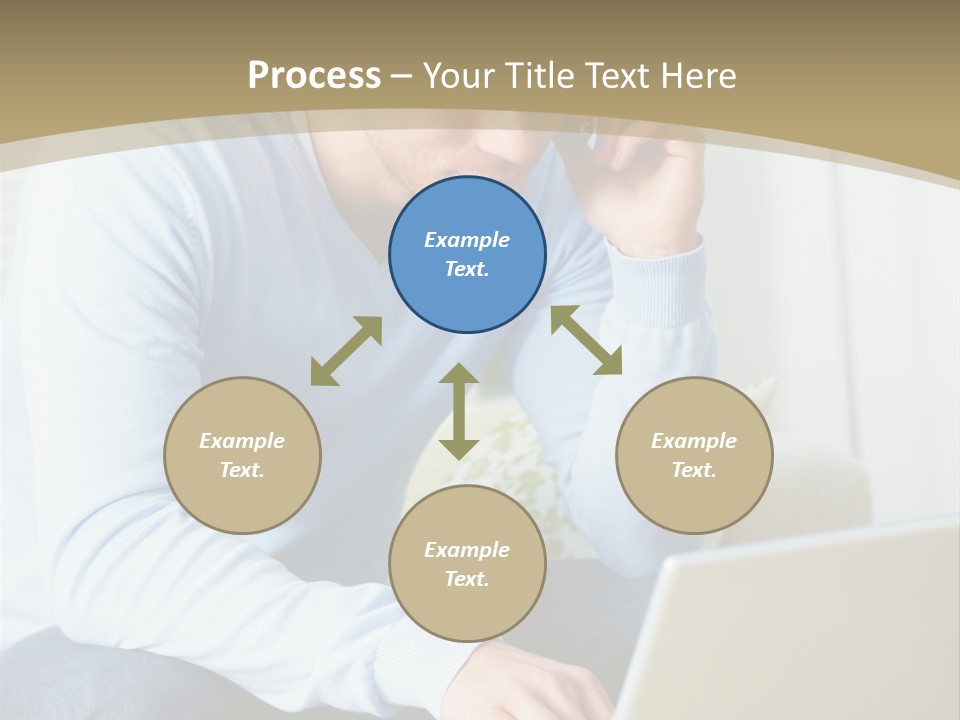 Process – Your Title Text Here

Example Text.

Example Text.

Example Text.

Example Text.